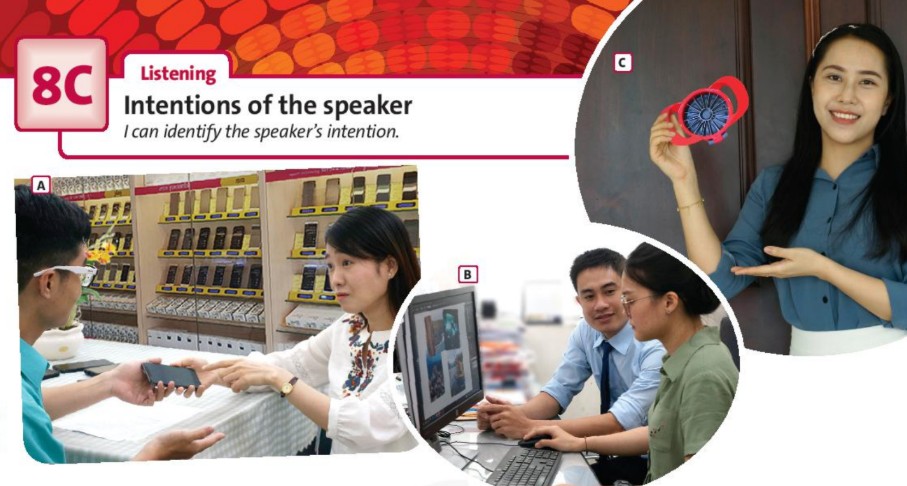 8C

Listening

Intentions of the speaker

I can identify the speaker's intention.

A

B

C